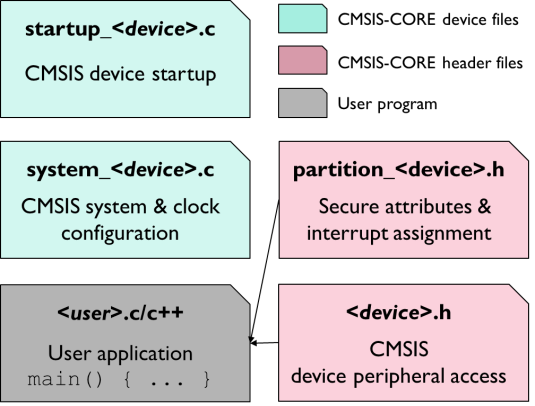 startup_<device>.c

CMSIS device startup

CMSIS-CORE device files

CMSIS-CORE header files

User program

system_<device>.c

CMSIS system & clock configuration

partition_<device>.h

Secure attributes & interrupt assignment

<user>.c/c++

User application
main() { ... }

<device>.h

CMSIS
device peripheral access